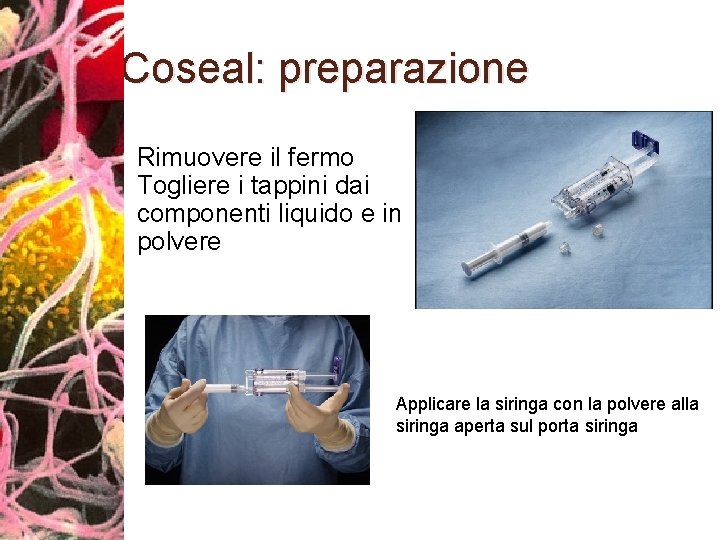 Coseal: preparazione

Rimuovere il fermo
Togliere i tappini dai componenti liquido e in polvere

Applicare la siringa con la polvere alla siringa aperta sul porta siringa